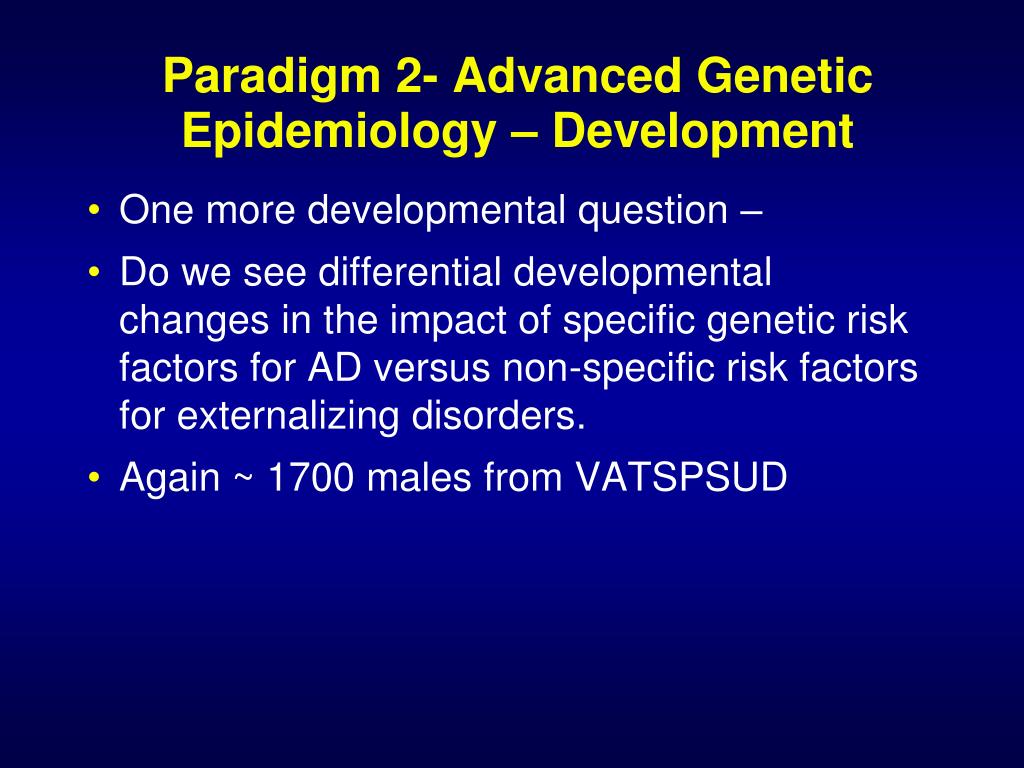 Paradigm 2- Advanced Genetic Epidemiology – Development

• One more developmental question –

• Do we see differential developmental changes in the impact of specific genetic risk factors for AD versus non-specific risk factors for externalizing disorders.

• Again ~ 1700 males from VATSPSUD